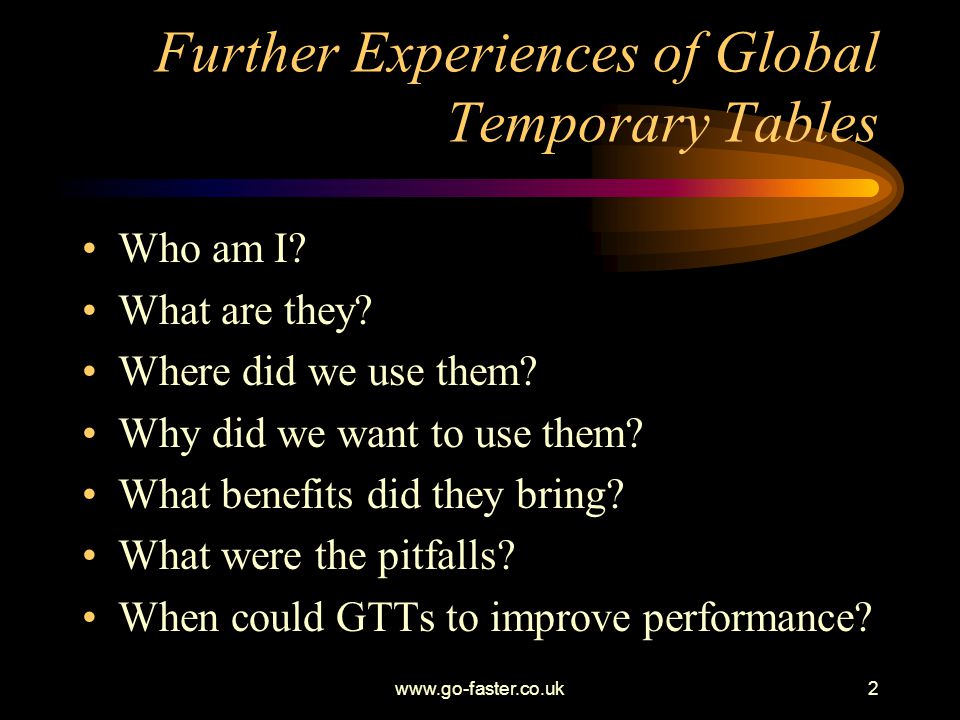 Further Experiences of Global Temporary Tables

• Who am I?
• What are they?
• Where did we use them?
• Why did we want to use them?
• What benefits did they bring?
• What were the pitfalls?
• When could GTTs to improve performance?

www.go-faster.co.uk

2